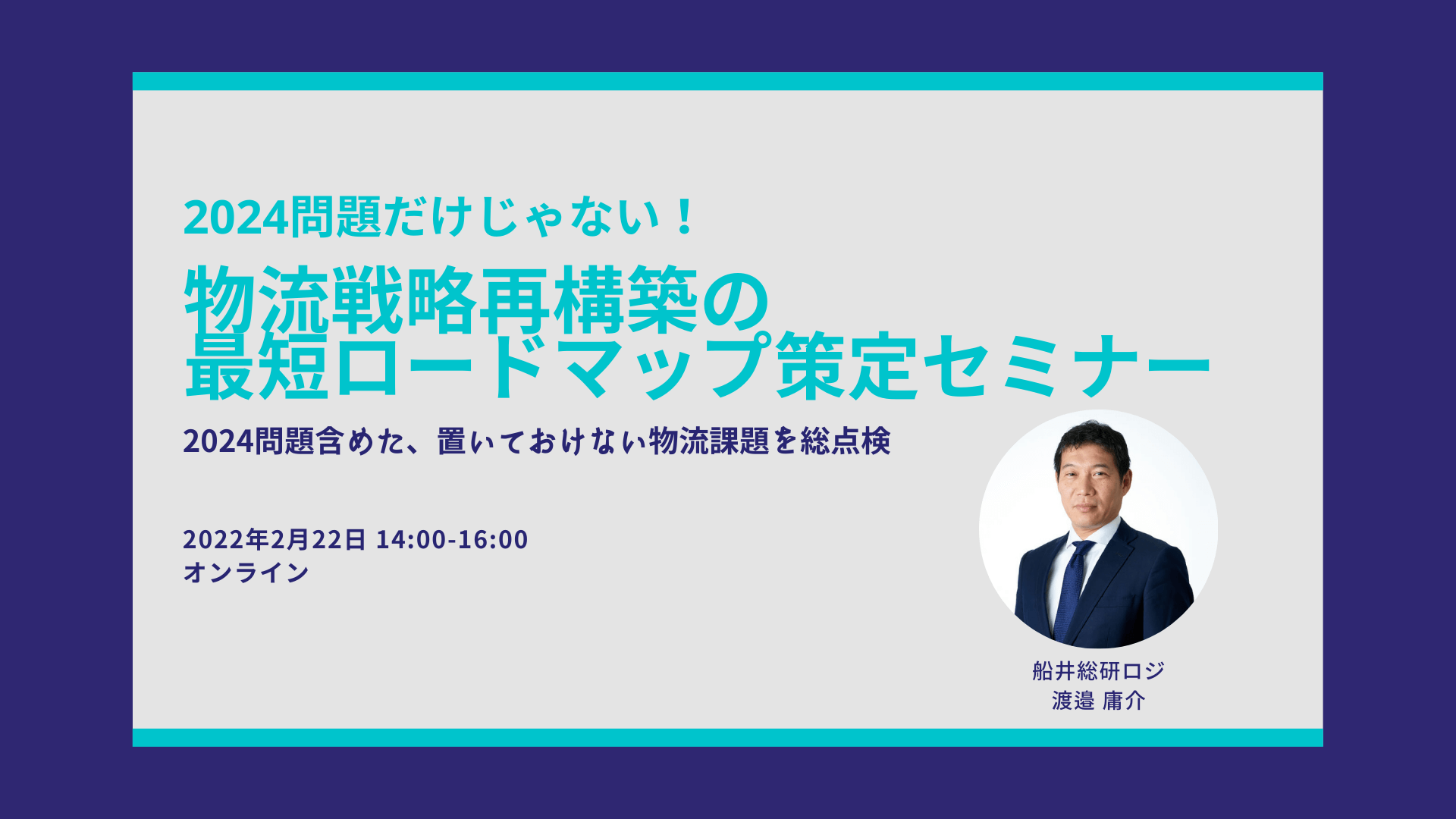 2024問題だけじゃない！

物流戦略再構築の
最短ロードマップ策定セミナー

2024問題含めた、置いておけない物流課題を総点検

2022年2月22日 14:00-16:00
オンライン

船井総研ロジ
渡邉 庸介